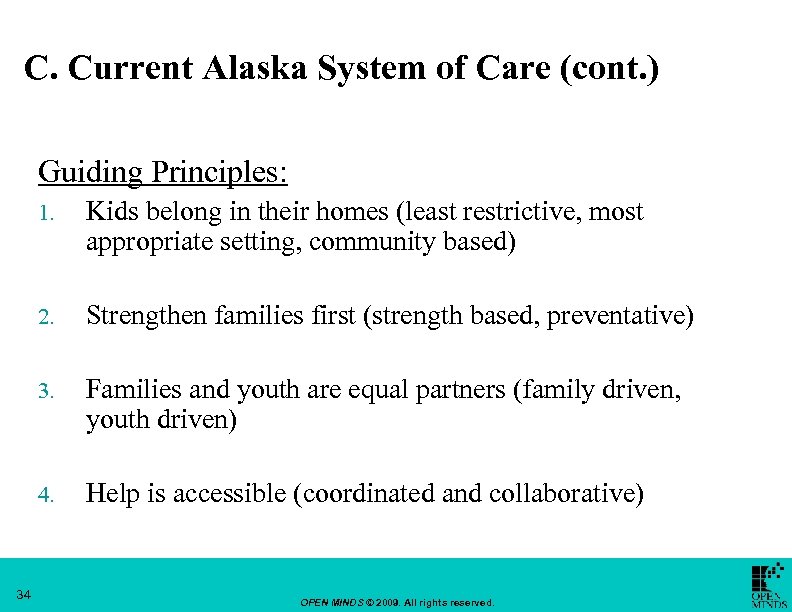 C. Current Alaska System of Care (cont.)

Guiding Principles:

1. Kids belong in their homes (least restrictive, most appropriate setting, community based)

2. Strengthen families first (strength based, preventative)

3. Families and youth are equal partners (family driven, youth driven)

4. Help is accessible (coordinated and collaborative)

34

OPEN MINDS © 2009. All rights reserved.

OPEN MINDS